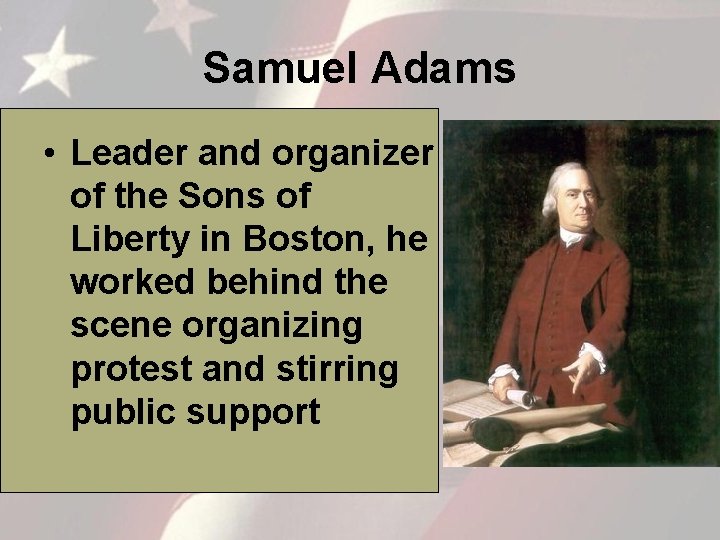 Samuel Adams

• Leader and organizer of the Sons of Liberty in Boston, he worked behind the scene organizing protest and stirring public support